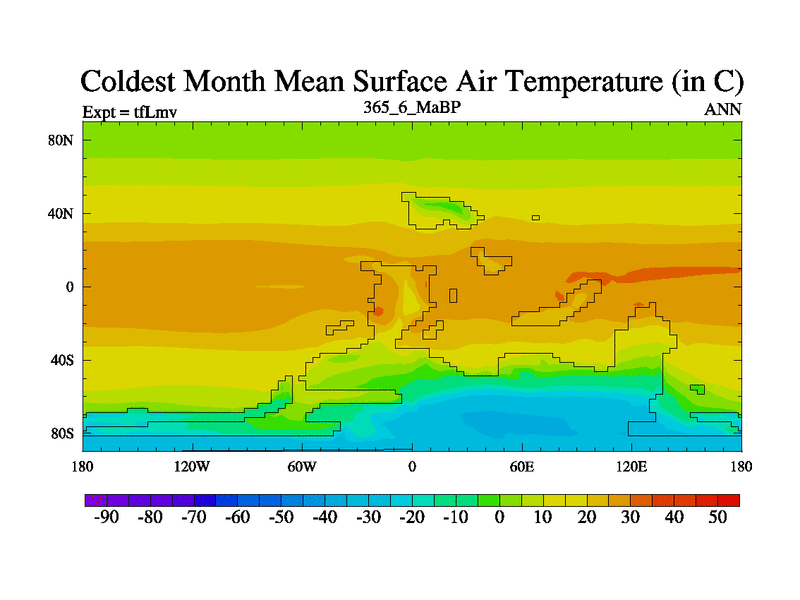 Coldest Month Mean Surface Air Temperature (in C)

Expt = tfLmv

365_6_MaBP

ANN

80N

40N

0

40S

80S

180

120W

60W

0

60E

120E

180

-90 -80 -70 -60 -50 -40 -30 -20 -10 0 10 20 30 40 50